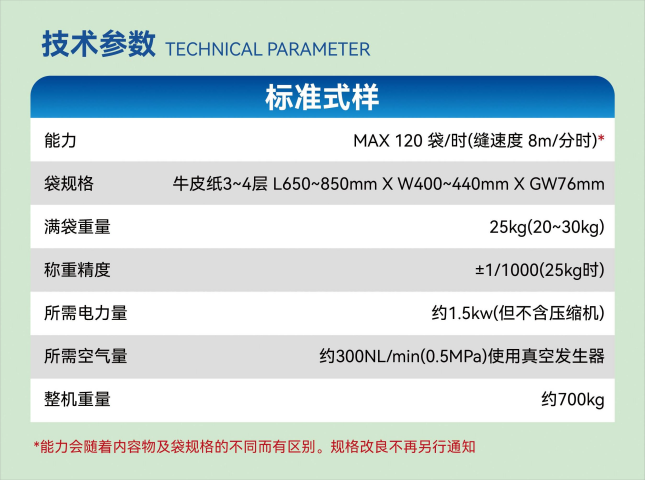 技术参数 TECHNICAL PARAMETER

| 标准式样 | |
|---|---|
| 能力 | MAX 120 袋/时(缝速度 8m/分时)* |
| 袋规格 | 牛皮纸3~4层 L650~850mm X W400~440mm X GW76mm |
| 满袋重量 | 25kg(20~30kg) |
| 称重精度 | ±1/1000(25kg时) |
| 所需电力量 | 约1.5kw(但不含压缩机) |
| 所需空气量 | 约300NL/min(0.5MPa)使用真空发生器 |
| 整机重量 | 约700kg |

*能力会随着内容物及袋规格的不同而有区别。规格改良不再另行通知